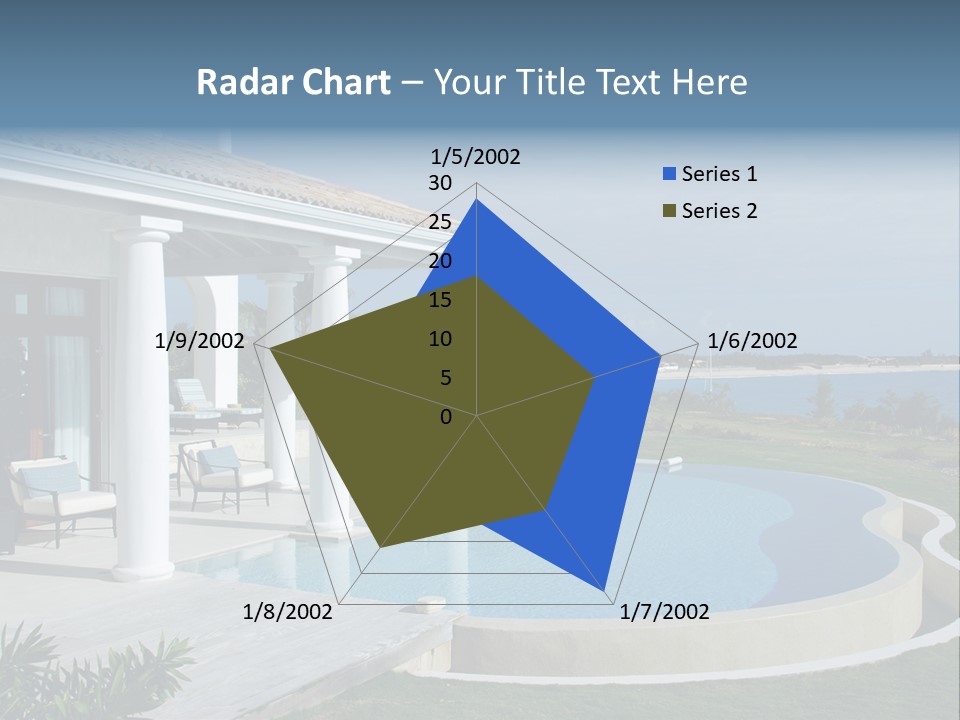 Radar Chart – Your Title Text Here

1/5/2002
30
25
20
15
10
5
0
1/6/2002
1/7/2002
1/8/2002
1/9/2002

Series 1
Series 2